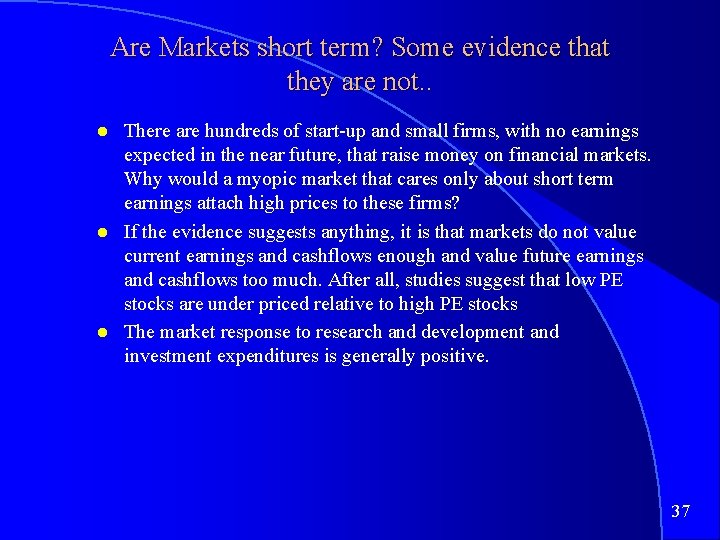 Are Markets short term? Some evidence that they are not..

• There are hundreds of start-up and small firms, with no earnings expected in the near future, that raise money on financial markets. Why would a myopic market that cares only about short term earnings attach high prices to these firms?
• If the evidence suggests anything, it is that markets do not value current earnings and cashflows enough and value future earnings and cashflows too much. After all, studies suggest that low PE stocks are under priced relative to high PE stocks
• The market response to research and development and investment expenditures is generally positive.

37